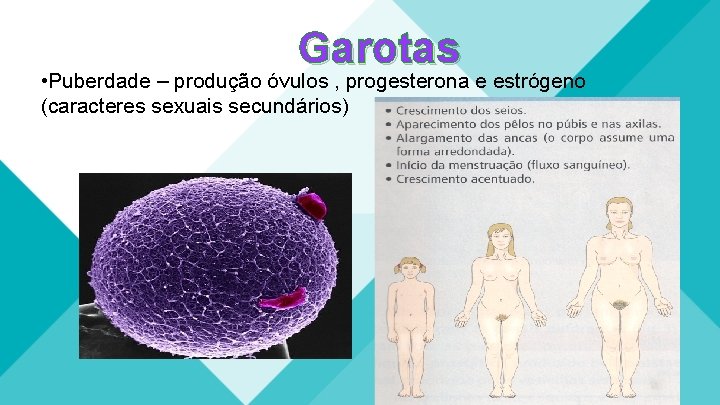 Garotas

•Puberdade – produção óvulos , progesterona e estrógeno (caracteres sexuais secundários)

• Crescimento dos seios.
• Aparecimento dos pêlos no púbis e nas axilas.
• Alargamento das ancas (o corpo assume uma forma arredondada).
• Início da menstruação (fluxo sanguíneo).
• Crescimento acentuado.